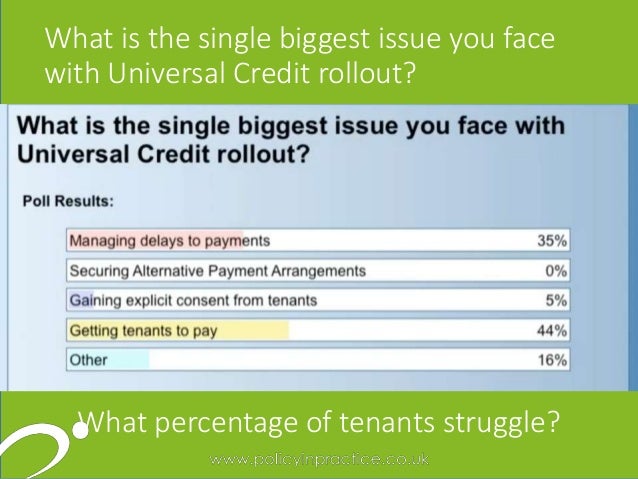 What is the single biggest issue you face with Universal Credit rollout?

What is the single biggest issue you face with Universal Credit rollout?

Poll Results:

| Managing delays to payments | 35% |
|---|---|
| Securing Alternative Payment Arrangements | 0% |
| Gaining explicit consent from tenants | 5% |
| Getting tenants to pay | 44% |
| Other | 16% |

What percentage of tenants struggle?

www.policyinpractice.co.uk